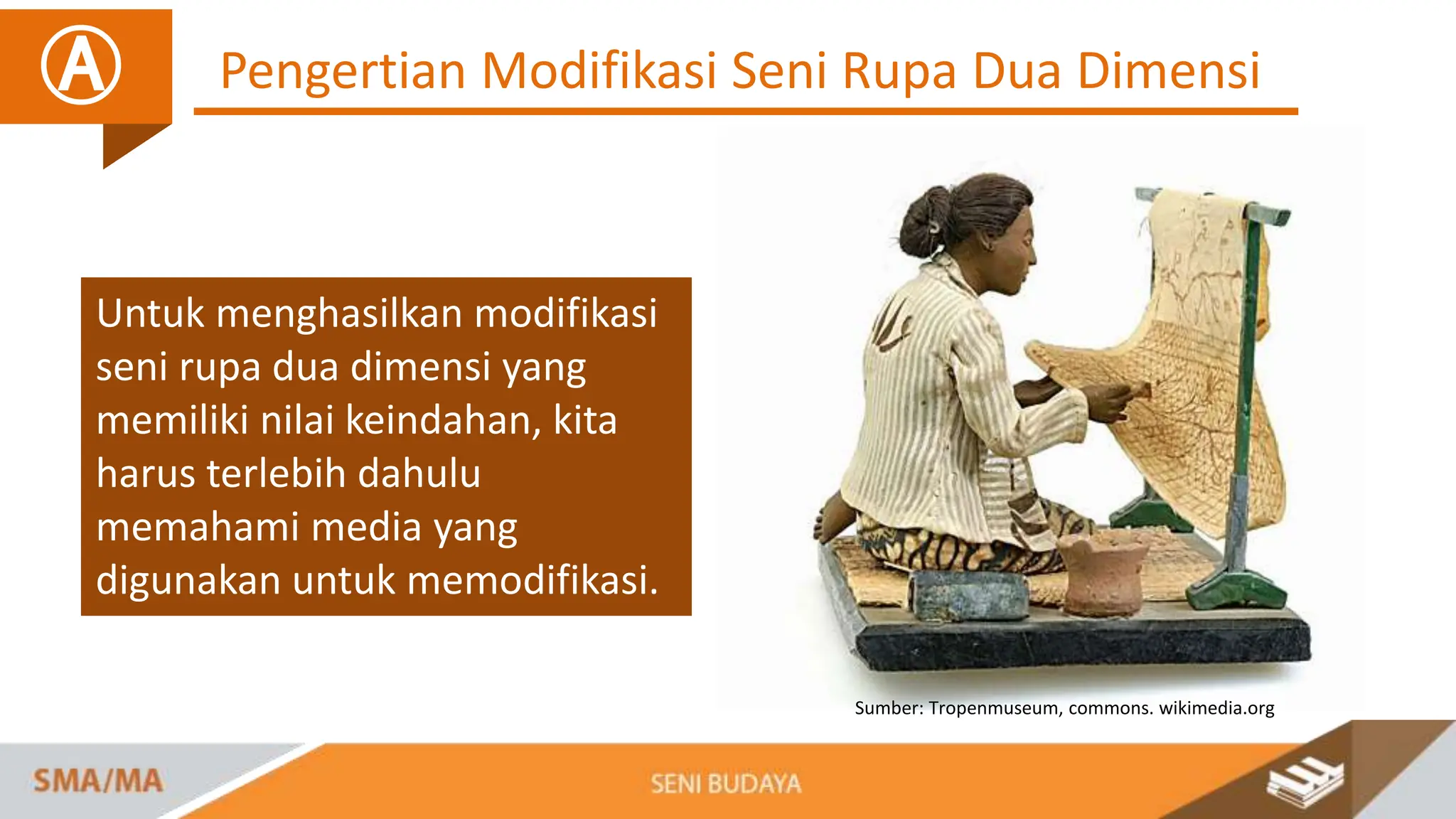 A

Pengertian Modifikasi Seni Rupa Dua Dimensi

Untuk menghasilkan modifikasi seni rupa dua dimensi yang memiliki nilai keindahan, kita harus terlebih dahulu memahami media yang digunakan untuk memodifikasi.

Sumber: Tropenmuseum, commons. wikimedia.org

SMA/MA

SENI BUDAYA